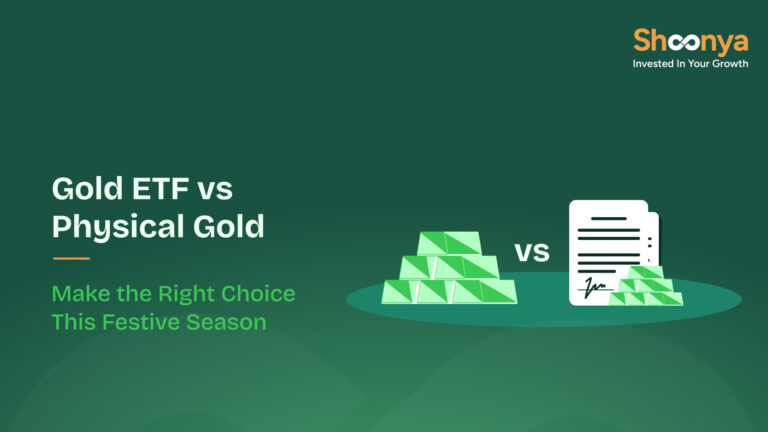 Shoonya
Invested In Your Growth

Gold ETF vs Physical Gold

Make the Right Choice This Festive Season

vs